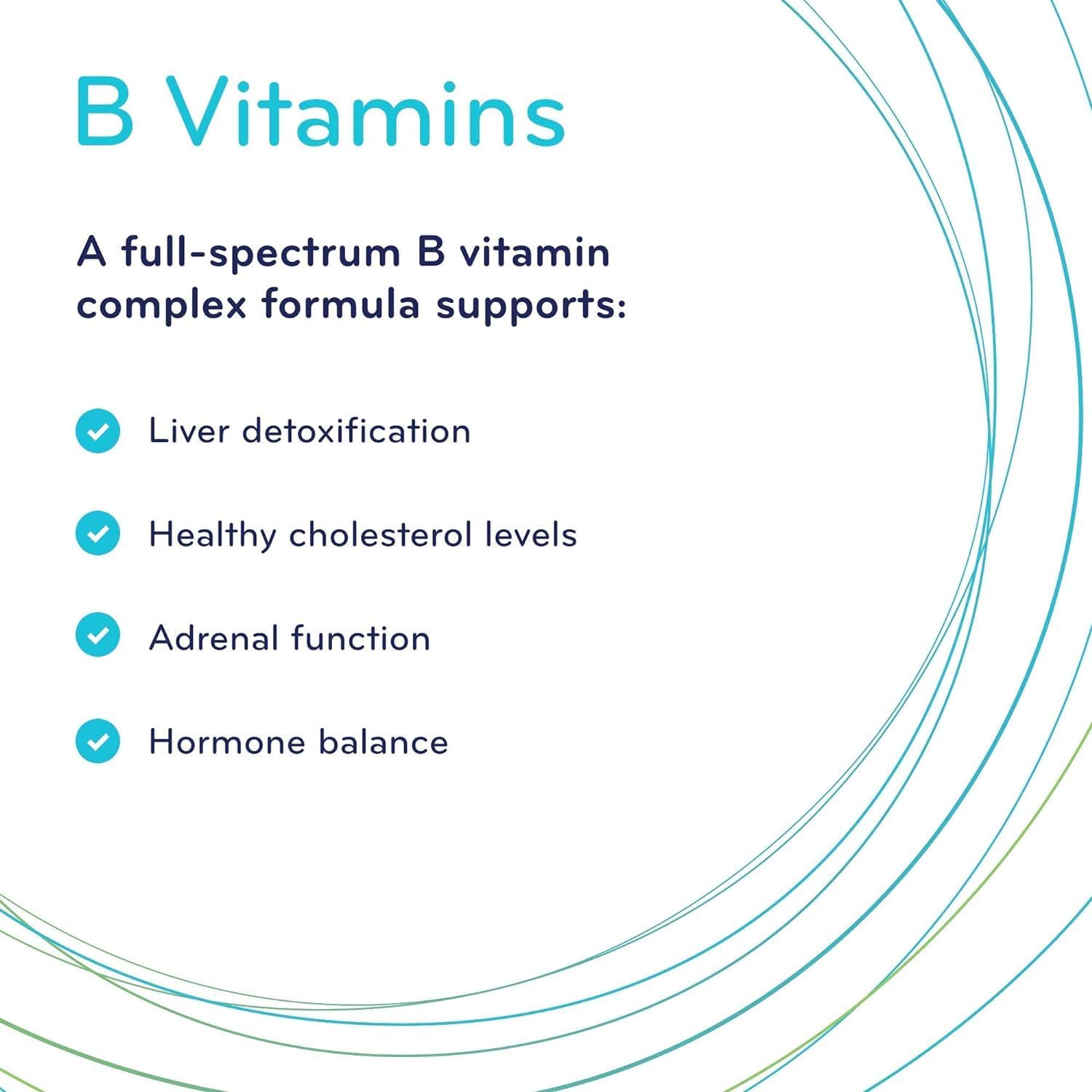 B Vitamins

A full-spectrum B vitamin complex formula supports:

Liver detoxification

Healthy cholesterol levels

Adrenal function

Hormone balance